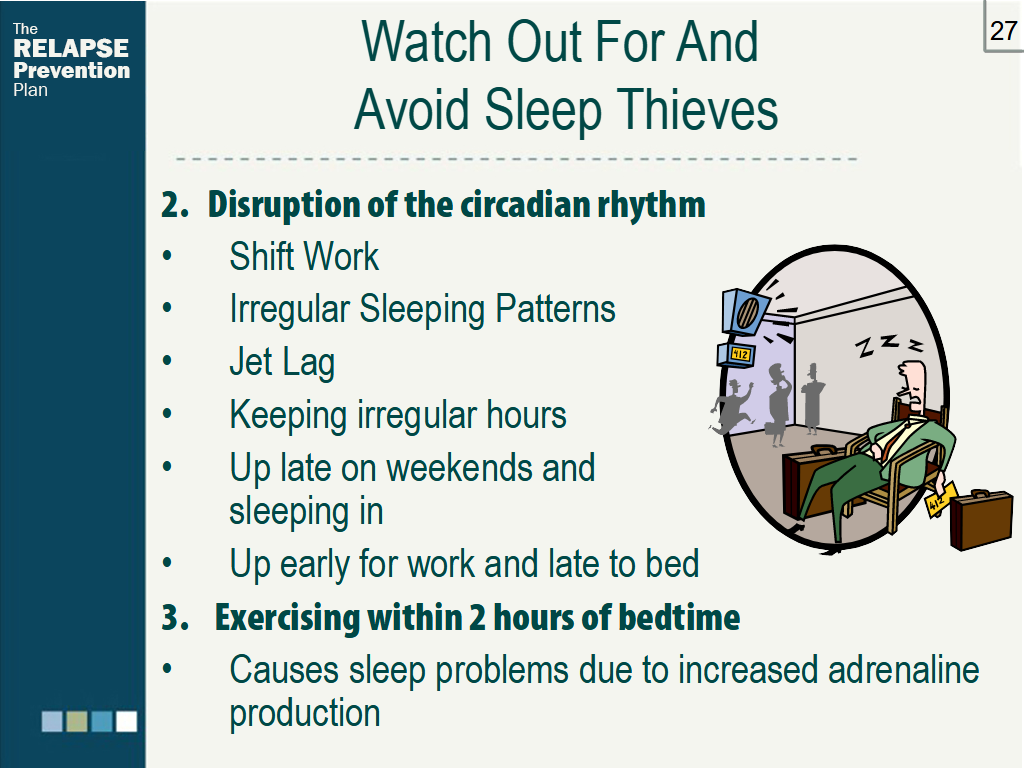 The RELAPSE Prevention Plan

27

Watch Out For And Avoid Sleep Thieves

2. Disruption of the circadian rhythm
• Shift Work
• Irregular Sleeping Patterns
• Jet Lag
• Keeping irregular hours
• Up late on weekends and sleeping in
• Up early for work and late to bed

3. Exercising within 2 hours of bedtime
• Causes sleep problems due to increased adrenaline production

412
Z Z Z
412